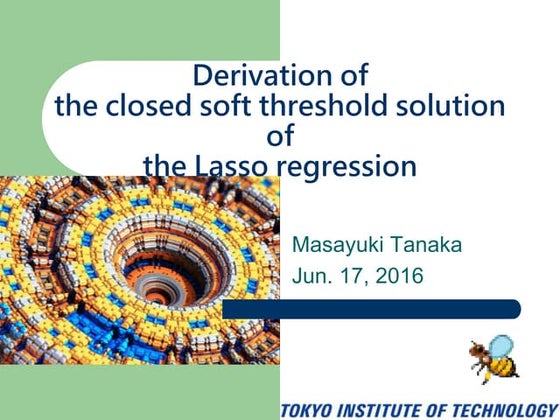 Derivation of
the closed soft threshold solution
of
the Lasso regression

Masayuki Tanaka
Jun. 17, 2016

TOKYO INSTITUTE OF TECHNOLOGY